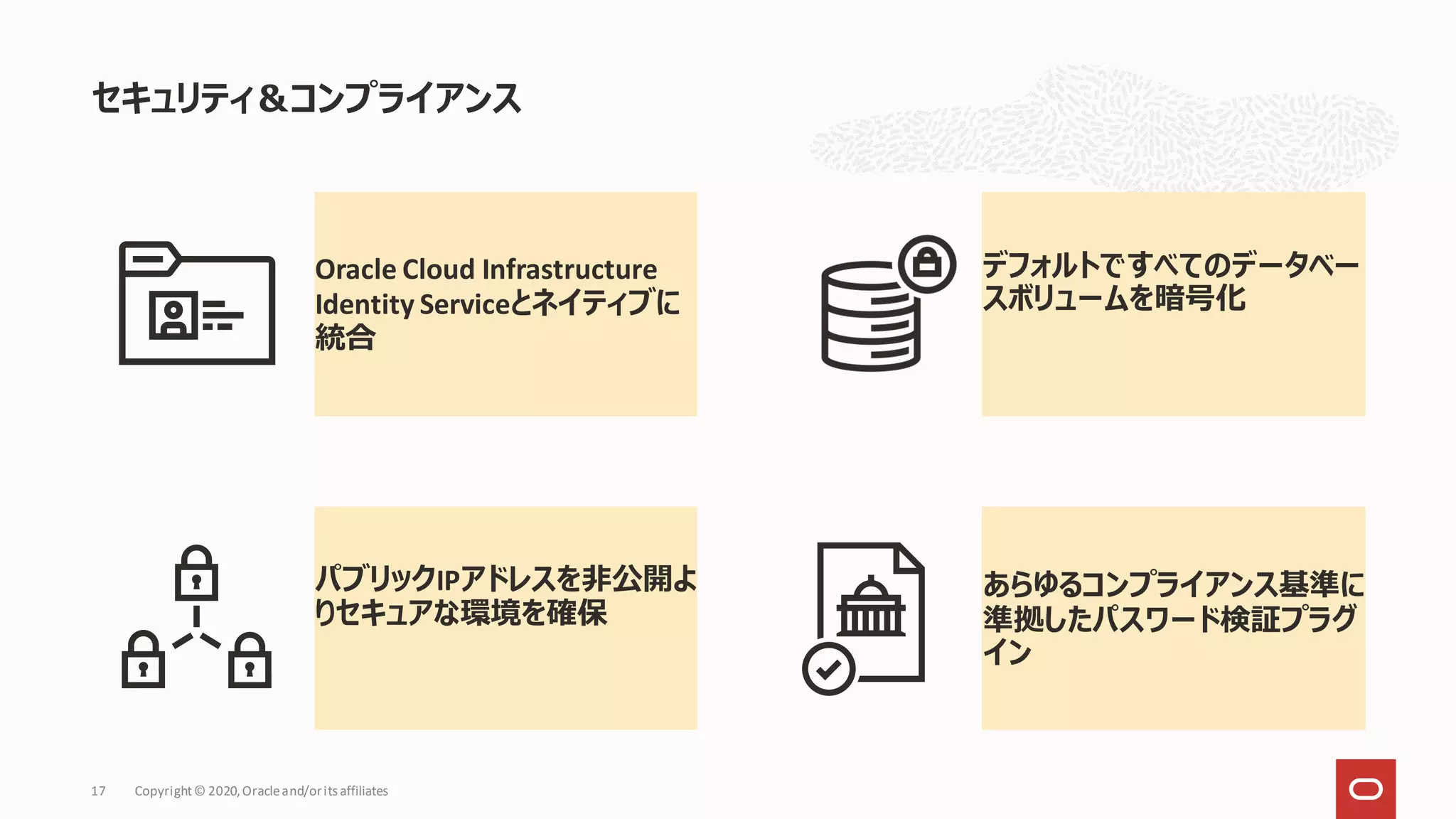 セキュリティ＆コンプライアンス

Oracle Cloud Infrastructure Identity Serviceとネイティブに統合

デフォルトですべてのデータベースボリュームを暗号化

パブリックIPアドレスを非公開よりセキュアな環境を確保

あらゆるコンプライアンス基準に準拠したパスワード検証プラグイン

17 Copyright © 2020, Oracle and/or its affiliates